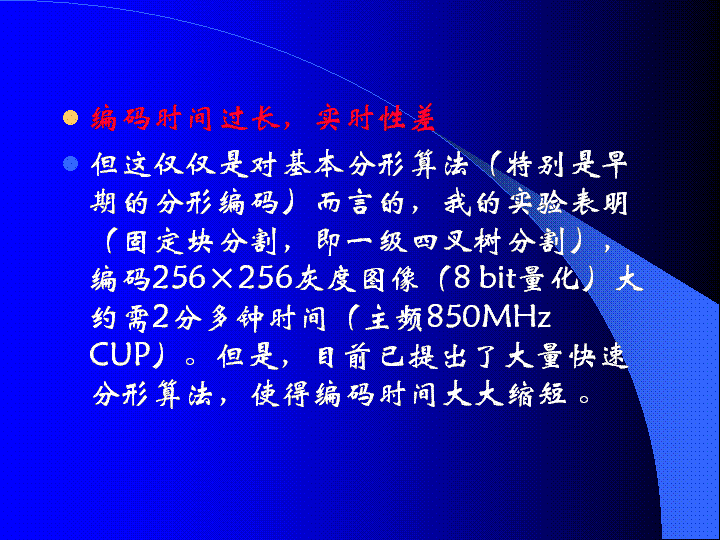 编码时间过长，实时性差

但这仅仅是对基本分形算法（特别是早期的分形编码）而言的，我的实验表明（固定块分割，即一级四叉树分割），编码256×256灰度图像（8 bit量化）大约需2分多钟时间（主频850MHz CUP）。但是，目前已提出了大量快速分形算法，使得编码时间大大缩短。